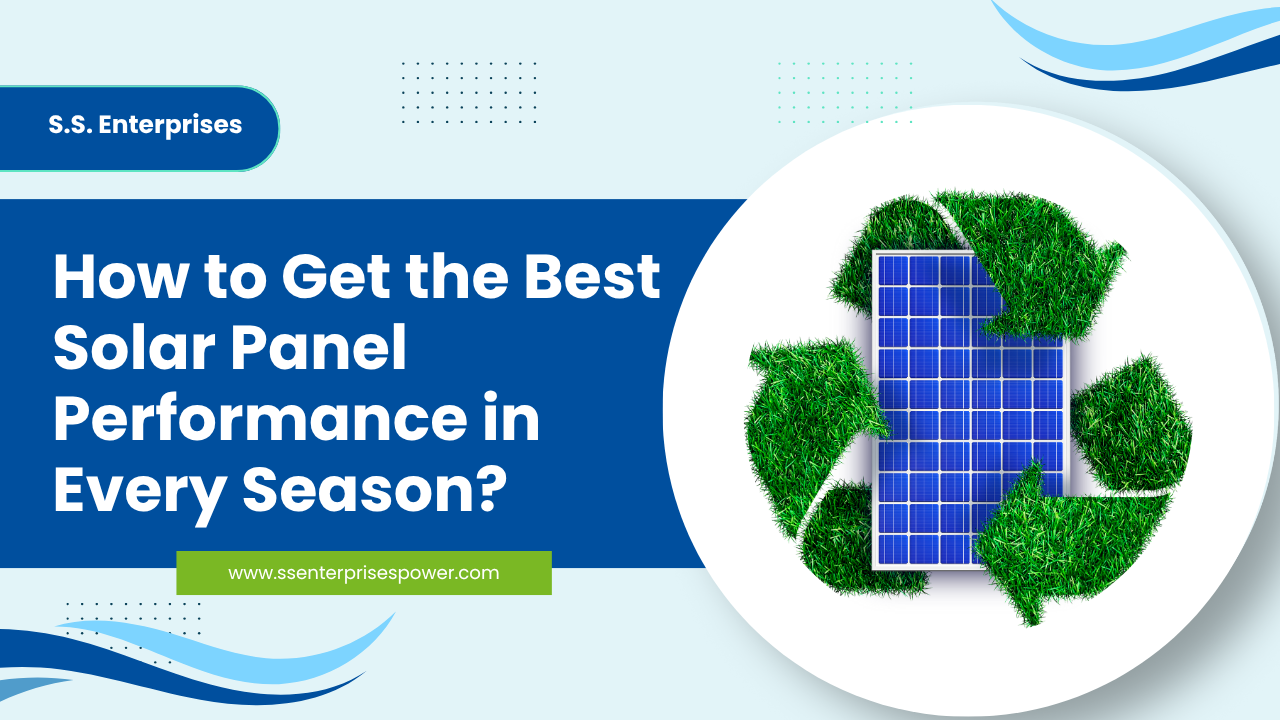 S.S. Enterprises

How to Get the Best Solar Panel Performance in Every Season?

www.ssenterprisespower.com